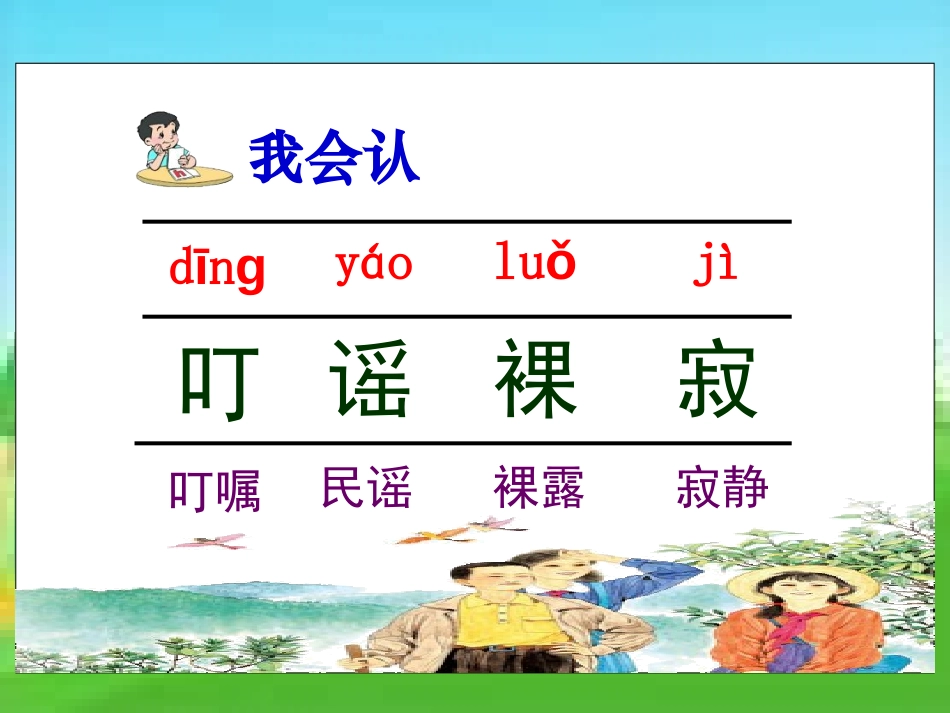 我会认

| dīng | yáo | luǒ | jì |
|---|---|---|---|
| 叮 | 谣 | 裸 | 寂 |
| 叮嘱 | 民谣 | 裸露 | 寂静 |